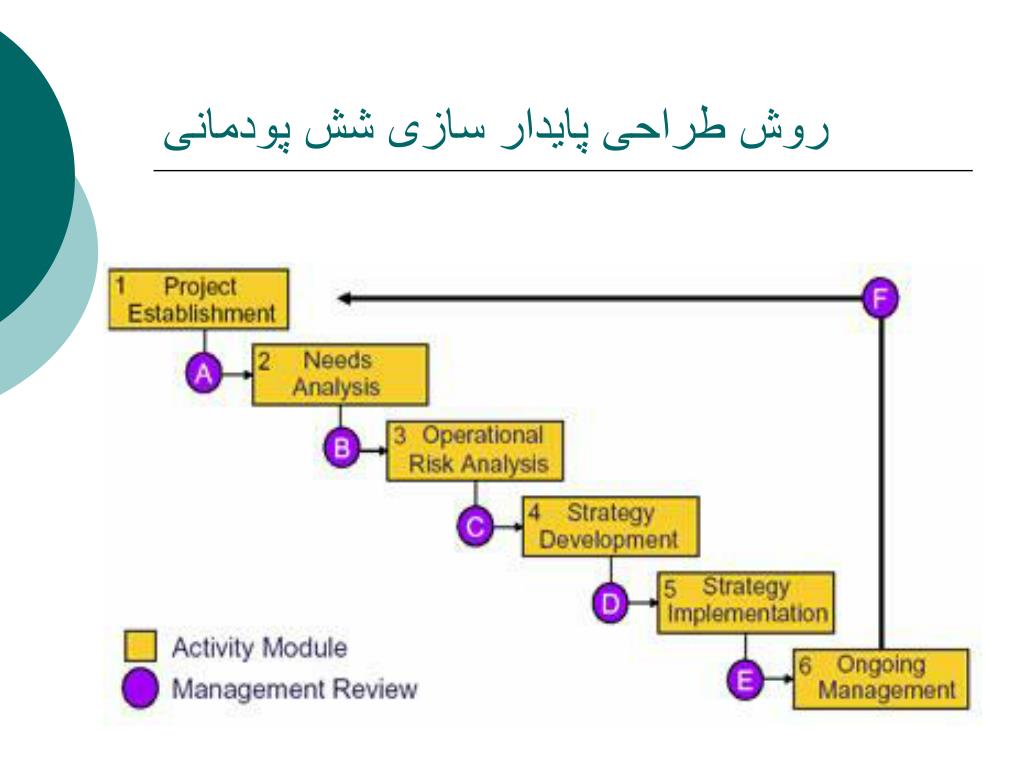 روش طراحی پایدار سازی شش پودمانی

1 Project Establishment

F

A

2 Needs Analysis

B

3 Operational Risk Analysis

C

4 Strategy Development

D

5 Strategy Implementation

E

6 Ongoing Management

Activity Module

Management Review